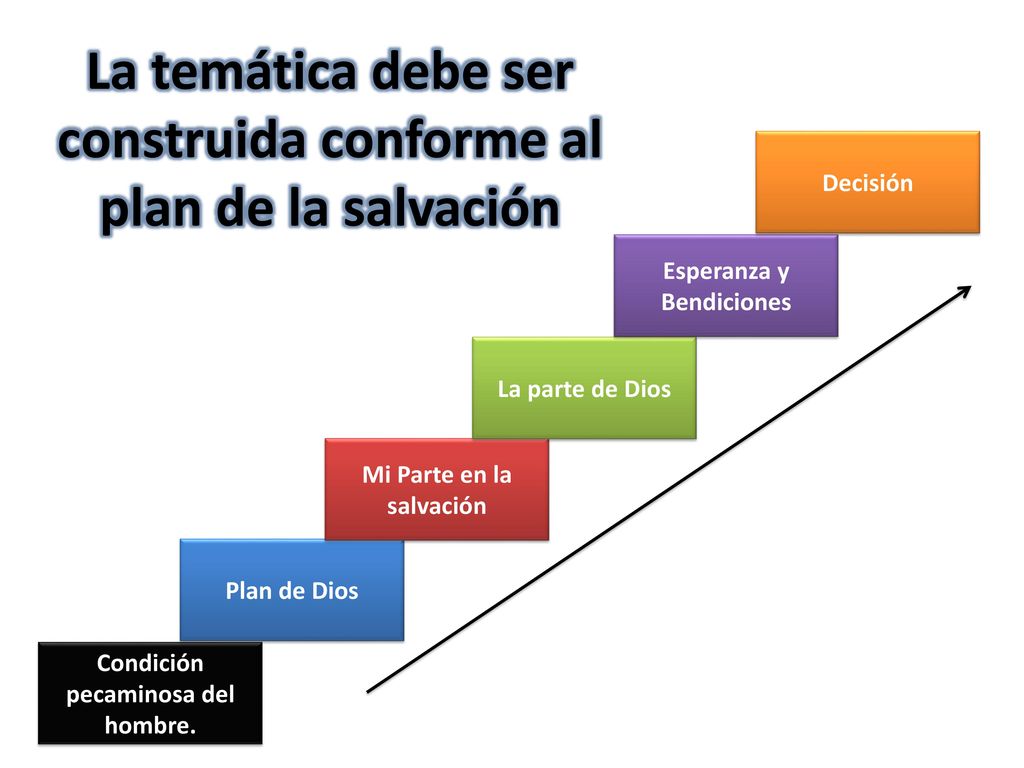 La temática debe ser construida conforme al plan de la salvación

Decisión

Esperanza y Bendiciones

La parte de Dios

Mi Parte en la salvación

Plan de Dios

Condición pecaminosa del hombre.